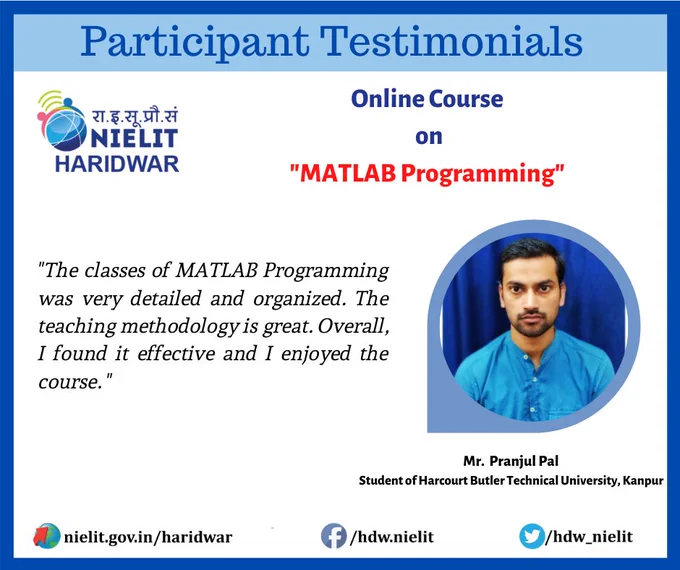 Participant Testimonials

रा.इ.सू.प्रौ.सं
NIELIT
HARIDWAR

Online Course
on
"MATLAB Programming"

"The classes of MATLAB Programming was very detailed and organized. The teaching methodology is great. Overall, I found it effective and I enjoyed the course."

Mr. Pranjul Pal
Student of Harcourt Butler Technical University, Kanpur

nielit.gov.in/haridwar
/hdw.nielit
/hdw_nielit